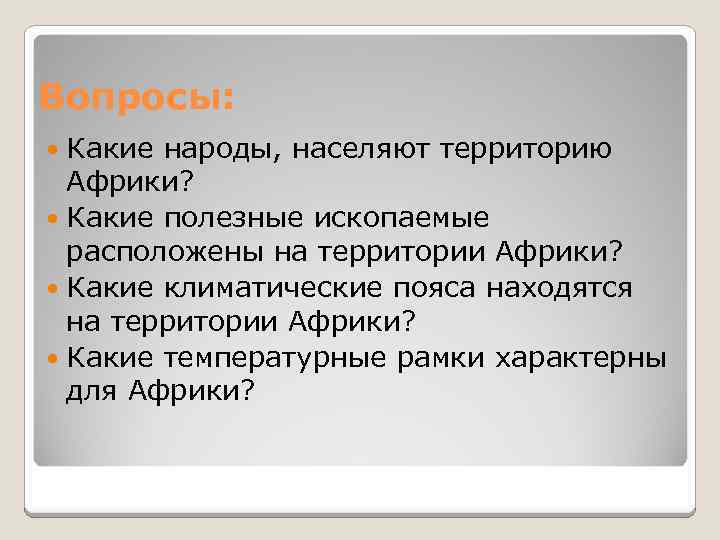 Вопросы:

- Какие народы, населяют территорию Африки?
- Какие полезные ископаемые расположены на территории Африки?
- Какие климатические пояса находятся на территории Африки?
- Какие температурные рамки характерны для Африки?